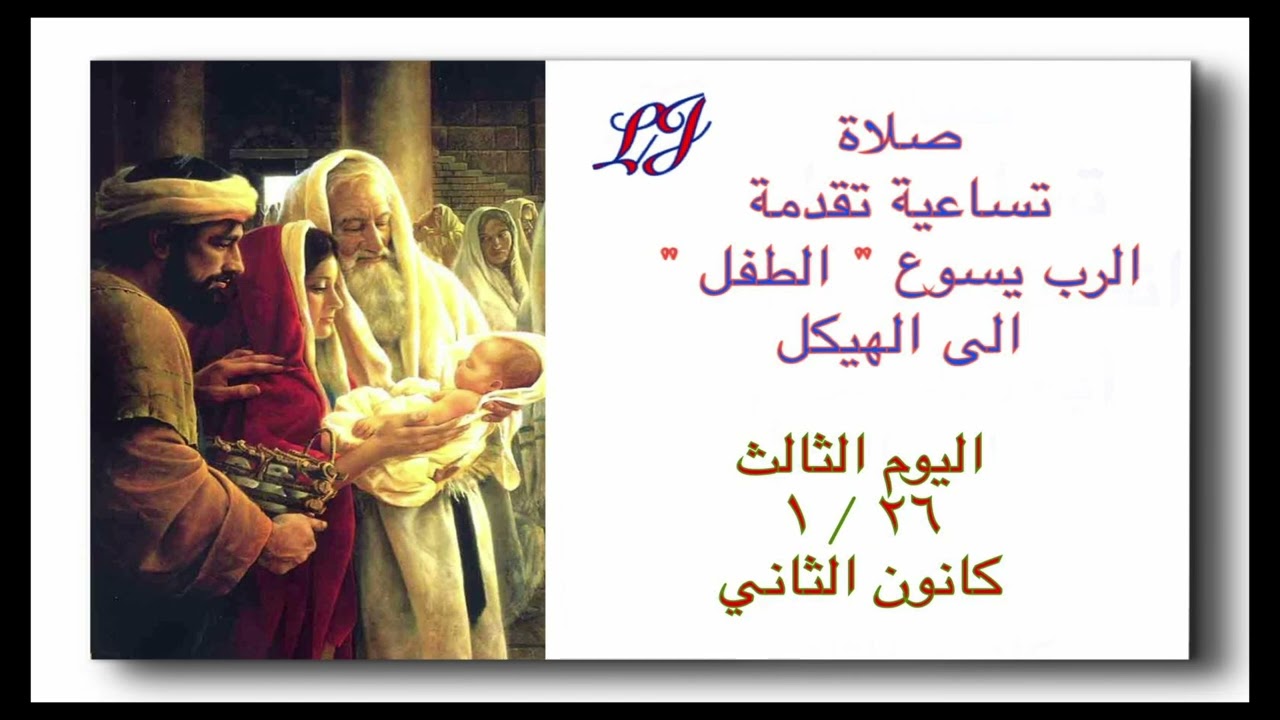 LJ

صلاة
تساعية تقدمة
الرب يسوع " الطفل "
الى الهيكل

اليوم الثالث
٢٦ / ١
كانون الثاني